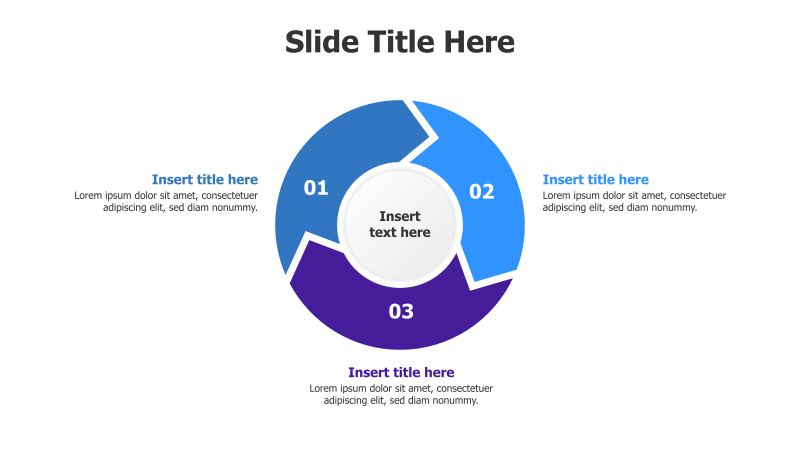 Slide Title Here

Insert title here
Lorem ipsum dolor sit amet, consectetuer adipiscing elit, sed diam nonummy.

01

Insert text here

02

Insert title here
Lorem ipsum dolor sit amet, consectetuer adipiscing elit, sed diam nonummy.

03

Insert title here
Lorem ipsum dolor sit amet, consectetuer adipiscing elit, sed diam nonummy.